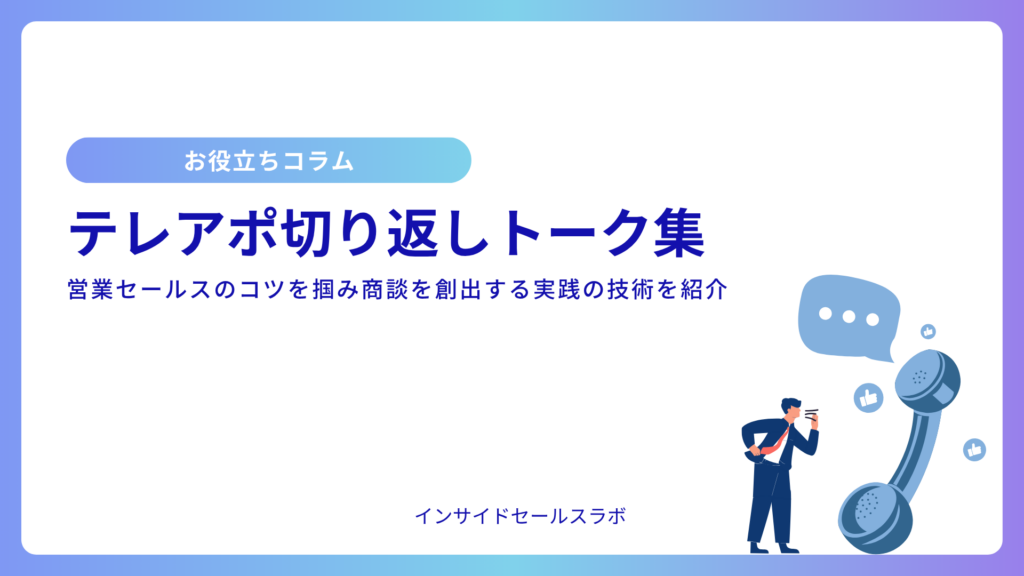 お役立ちコラム

テレアポ切り返しトーク集

営業セールスのコツを掴み商談を創出する実践の技術を紹介

インサイドセールスラボ